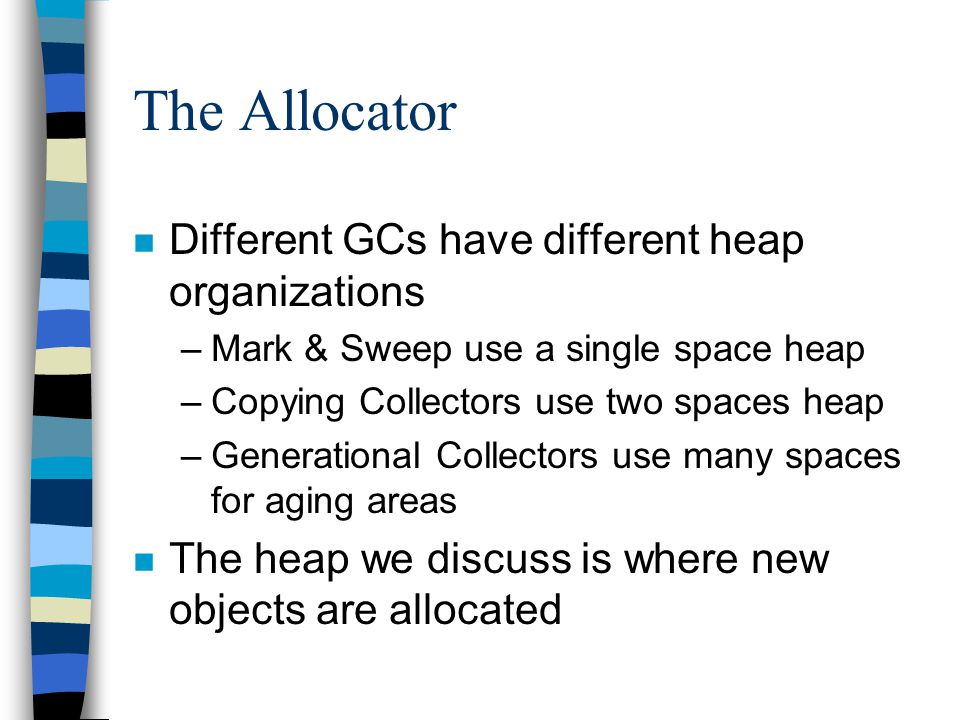 The Allocator

Different GCs have different heap organizations

– Mark & Sweep use a single space heap

– Copying Collectors use two spaces heap

– Generational Collectors use many spaces for aging areas

The heap we discuss is where new objects are allocated